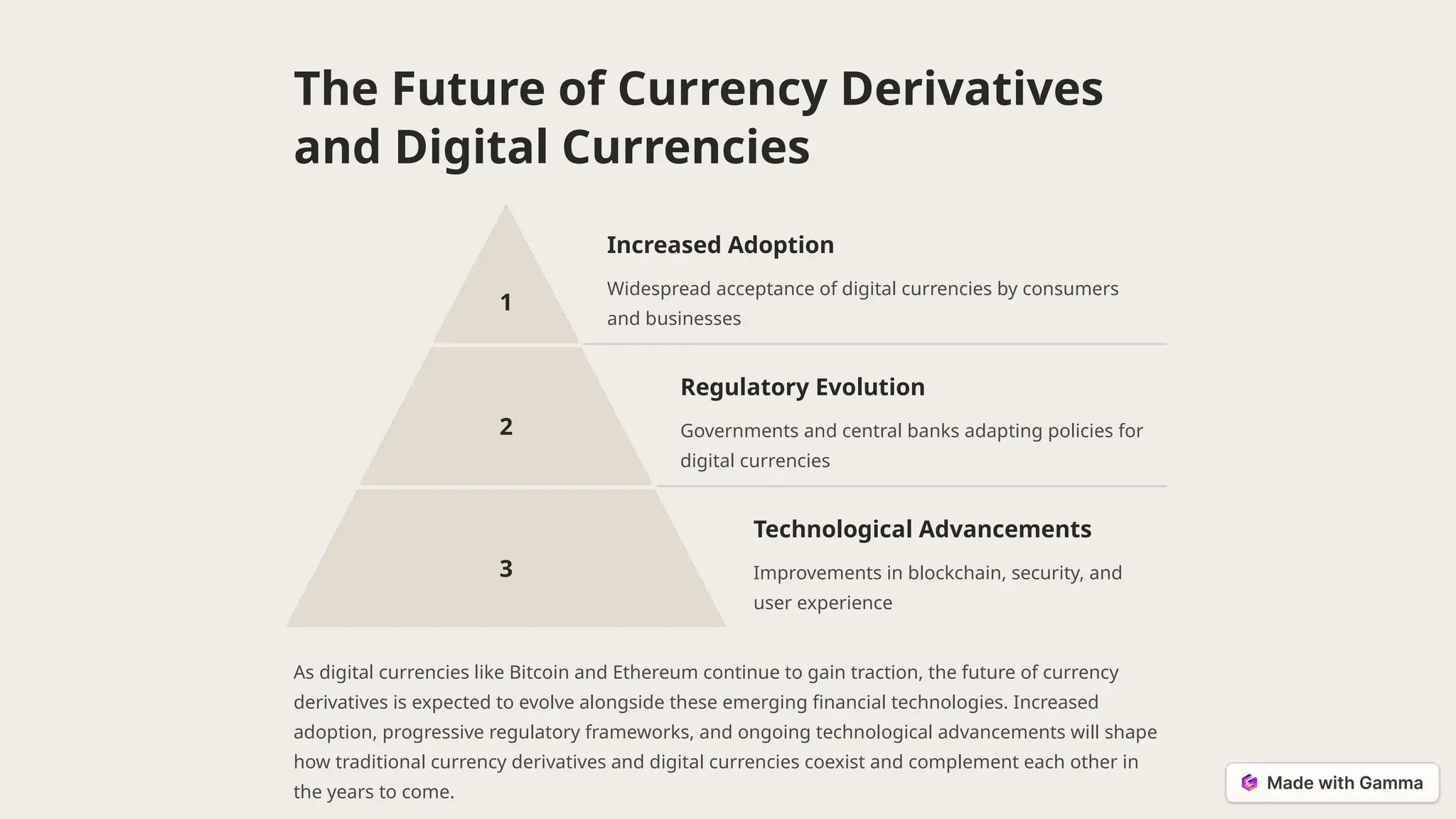 The Future of Currency Derivatives and Digital Currencies

1

Increased Adoption

Widespread acceptance of digital currencies by consumers and businesses

2

Regulatory Evolution

Governments and central banks adapting policies for digital currencies

3

Technological Advancements

Improvements in blockchain, security, and user experience

As digital currencies like Bitcoin and Ethereum continue to gain traction, the future of currency derivatives is expected to evolve alongside these emerging financial technologies. Increased adoption, progressive regulatory frameworks, and ongoing technological advancements will shape how traditional currency derivatives and digital currencies coexist and complement each other in the years to come.

Made with Gamma